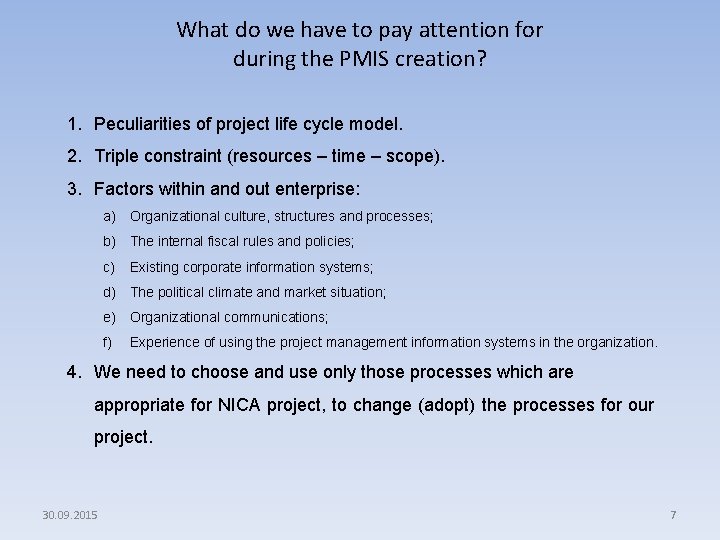 What do we have to pay attention for during the PMIS creation?

1. Peculiarities of project life cycle model.
2. Triple constraint (resources – time – scope).
3. Factors within and out enterprise:
a) Organizational culture, structures and processes;
b) The internal fiscal rules and policies;
c) Existing corporate information systems;
d) The political climate and market situation;
e) Organizational communications;
f) Experience of using the project management information systems in the organization.
4. We need to choose and use only those processes which are appropriate for NICA project, to change (adopt) the processes for our project.

30.09.2015

7